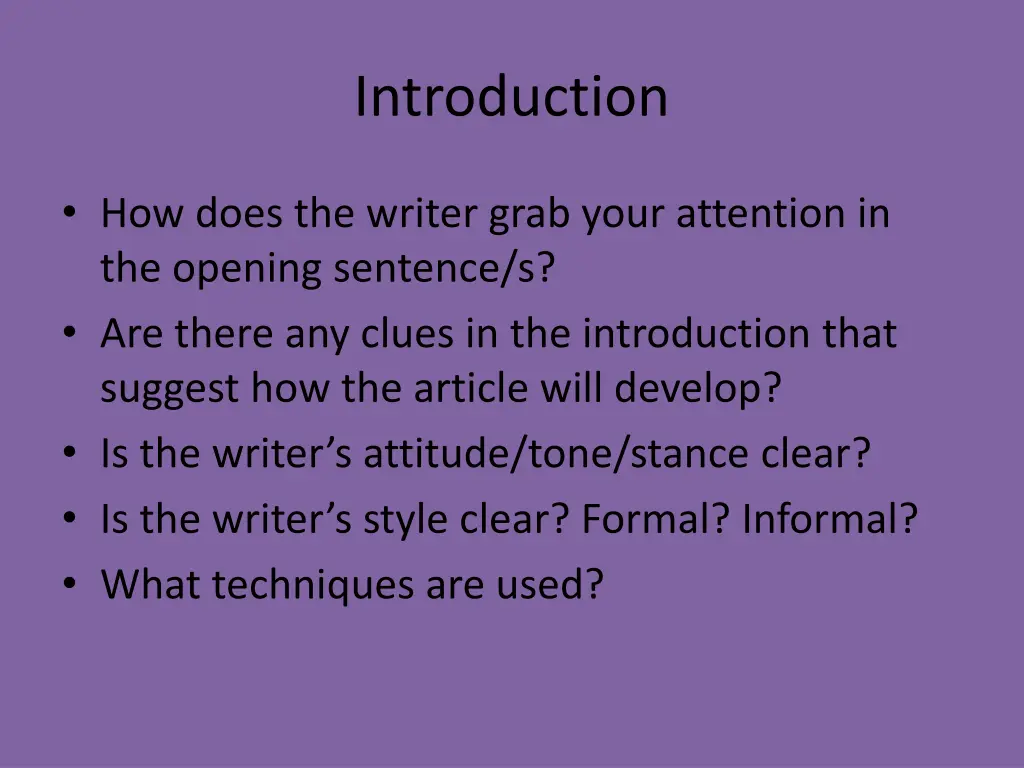 Introduction

• How does the writer grab your attention in the opening sentence/s?
• Are there any clues in the introduction that suggest how the article will develop?
• Is the writer’s attitude/tone/stance clear?
• Is the writer’s style clear? Formal? Informal?
• What techniques are used?